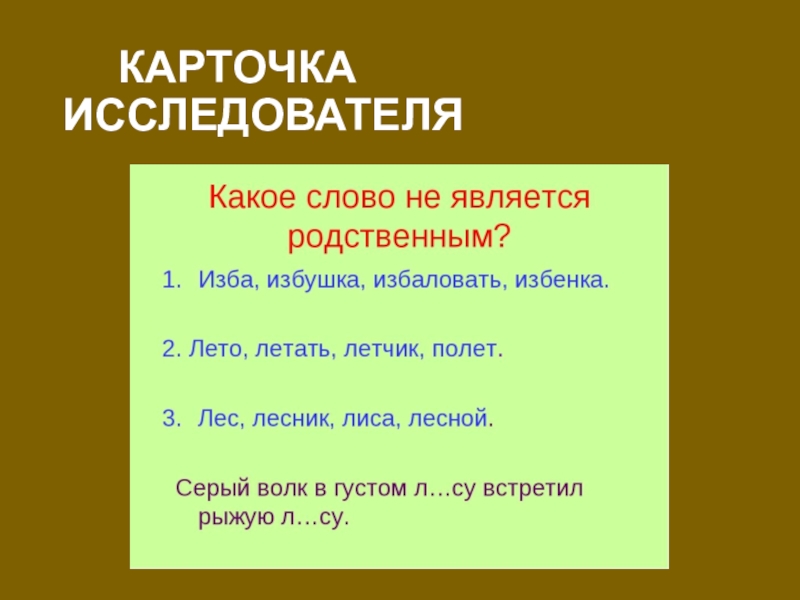 КАРТОЧКА ИССЛЕДОВАТЕЛЯ

Какое слово не является родственным?

1. Изба, избушка, избаловать, избенка.

2. Лето, летать, летчик, полет.

3. Лес, лесник, лиса, лесной.

Серый волк в густом л…су встретил рыжую л…су.